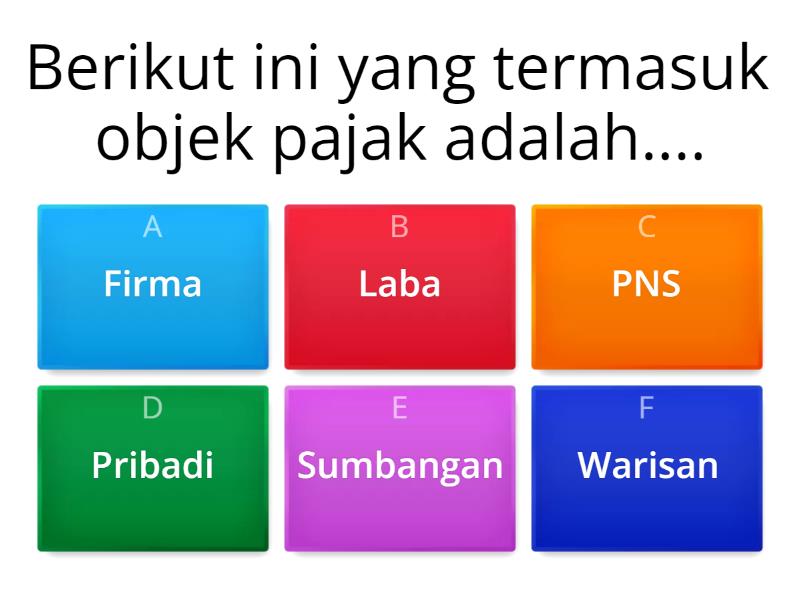 Berikut ini yang termasuk objek pajak adalah....

A
Firma

B
Laba

C
PNS

D
Pribadi

E
Sumbangan

F
Warisan